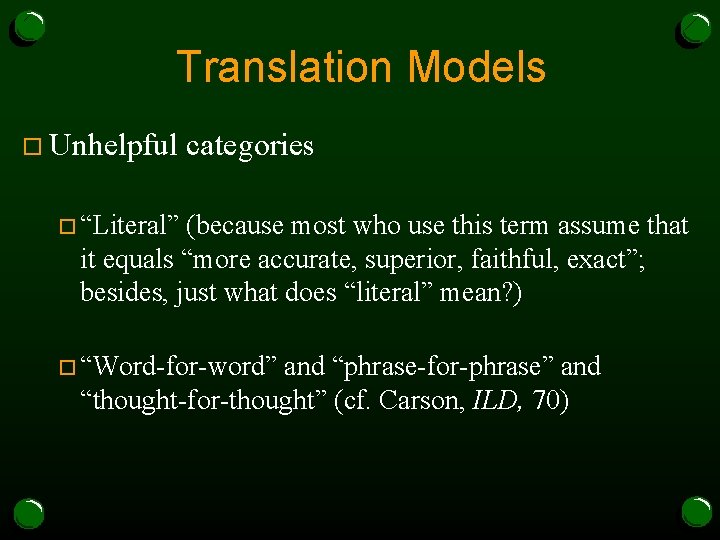 Translation Models

Unhelpful categories

“Literal” (because most who use this term assume that it equals “more accurate, superior, faithful, exact”; besides, just what does “literal” mean?)

“Word-for-word” and “phrase-for-phrase” and “thought-for-thought” (cf. Carson, ILD, 70)